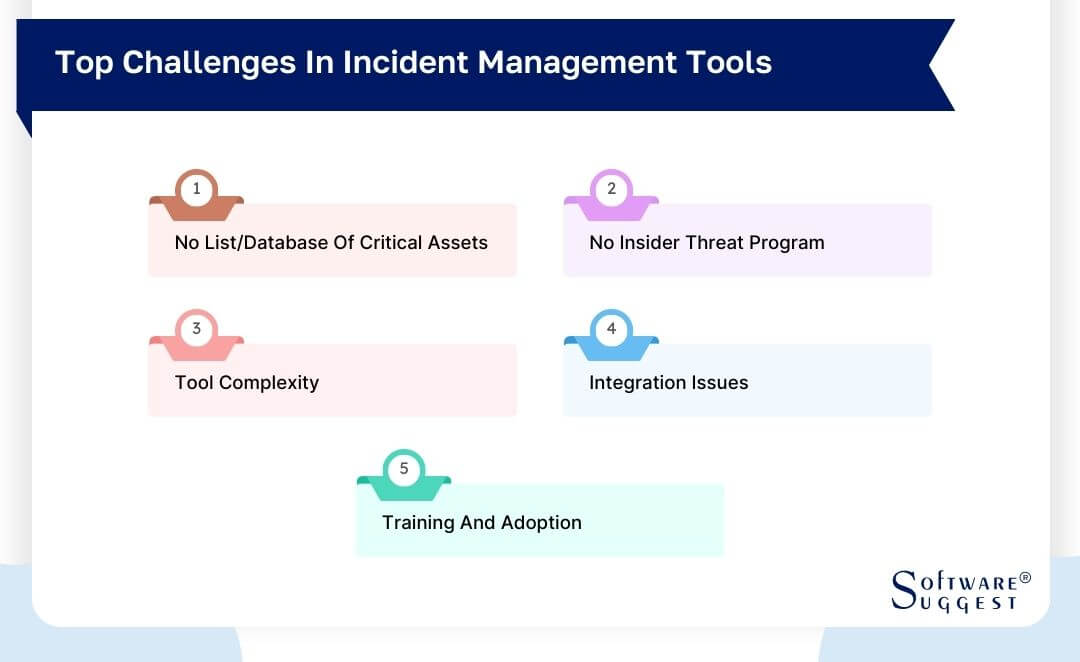 Top Challenges In Incident Management Tools

1
No List/Database Of Critical Assets

2
No Insider Threat Program

3
Tool Complexity

4
Integration Issues

5
Training And Adoption

SOFTWARE®
SUGGEST